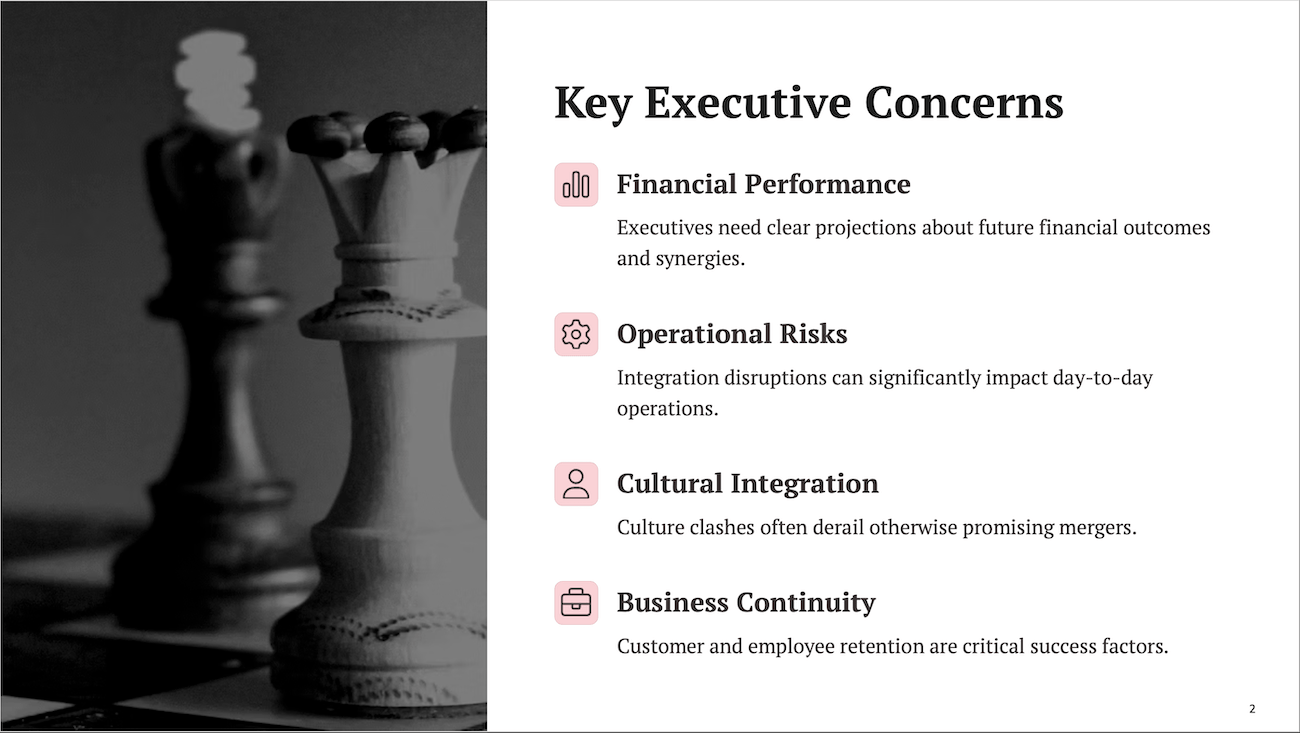 Key Executive Concerns

Financial Performance

Executives need clear projections about future financial outcomes and synergies.

Operational Risks

Integration disruptions can significantly impact day-to-day operations.

Cultural Integration

Culture clashes often derail otherwise promising mergers.

Business Continuity

Customer and employee retention are critical success factors.

2